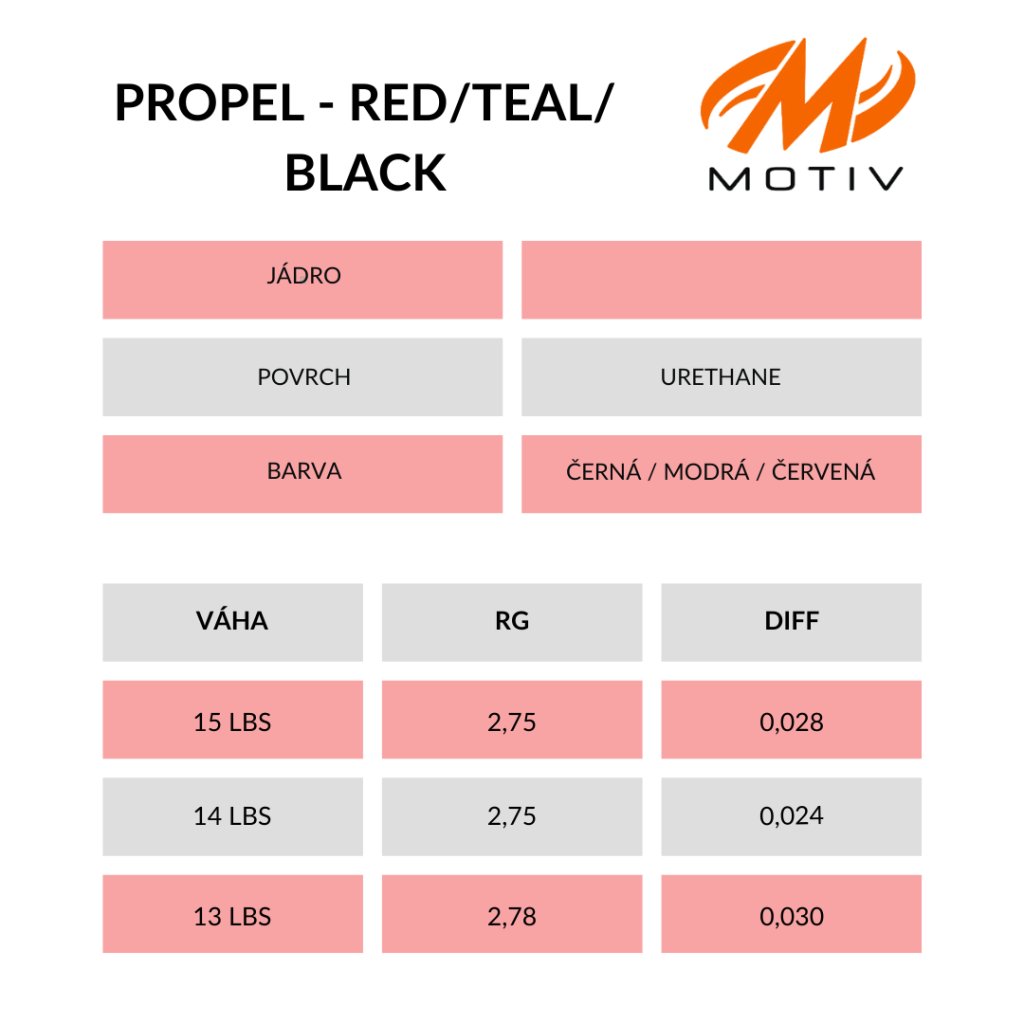 PROPEL - RED/TEAL/ BLACK

MOTIV

| JÁDRO | |
|---|---|
| POVRCH | URETHANE |
| BARVA | ČERNÁ / MODRÁ / ČERVENÁ |

| VÁHA | RG | DIFF |
|---|---|---|
| 15 LBS | 2,75 | 0,028 |
| 14 LBS | 2,75 | 0,024 |
| 13 LBS | 2,78 | 0,030 |